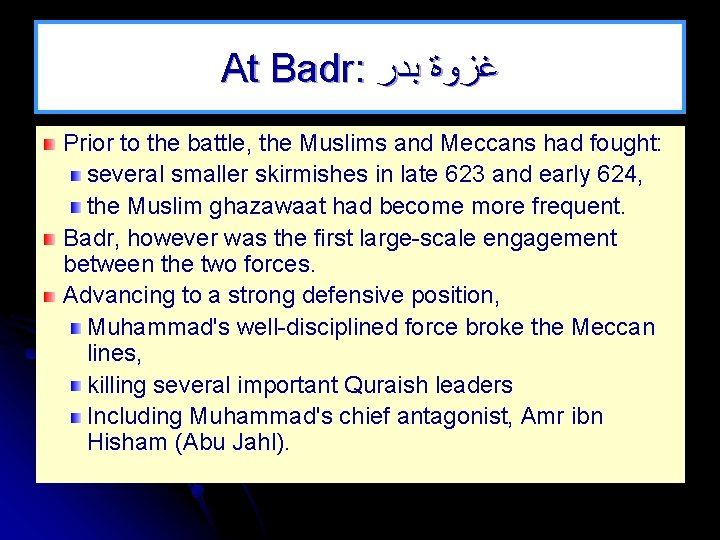 At Badr: غزوة بدر

Prior to the battle, the Muslims and Meccans had fought:

several smaller skirmishes in late 623 and early 624,

the Muslim ghazawaat had become more frequent.

Badr, however was the first large-scale engagement between the two forces.

Advancing to a strong defensive position,

Muhammad's well-disciplined force broke the Meccan lines,

killing several important Quraish leaders

Including Muhammad's chief antagonist, Amr ibn Hisham (Abu Jahl).